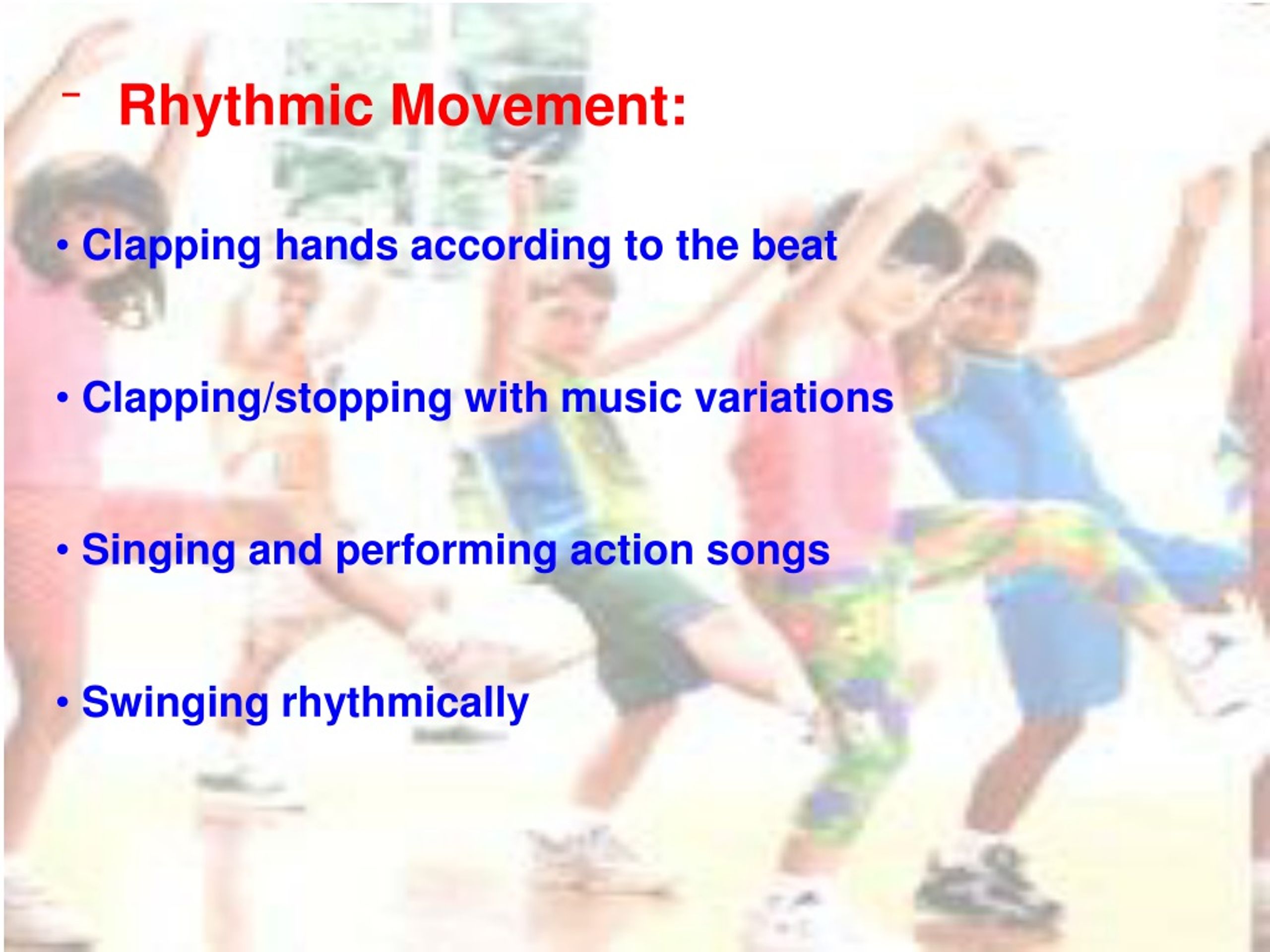 – Rhythmic Movement:

• Clapping hands according to the beat

• Clapping/stopping with music variations

• Singing and performing action songs

• Swinging rhythmically